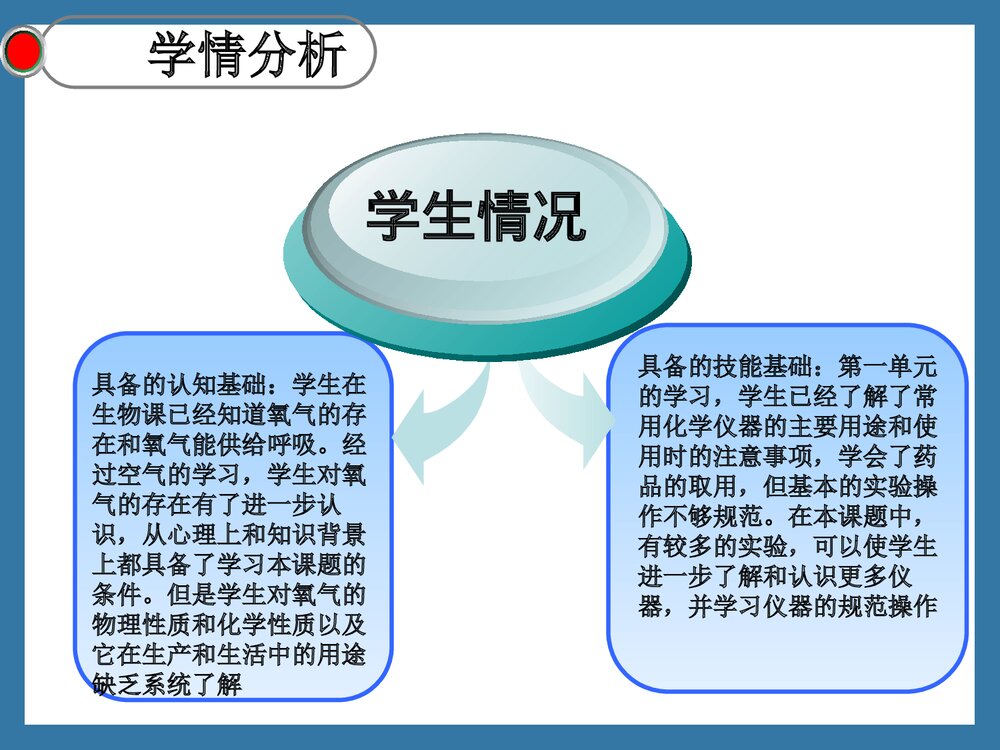 学情分析

学生情况

具备的认知基础：学生在生物课已经知道氧气的存在和氧气能供给呼吸。经过空气的学习，学生对氧气的存在有了进一步认识，从心理上和知识背景上都具备了学习本课题的条件。但是学生对氧气的物理性质和化学性质以及它在生产和生活中的用途缺乏系统了解

具备的技能基础：第一单元的学习，学生已经了解了常用化学仪器的主要用途和使用时的注意事项，学会了药品的取用，但基本的实验操作不够规范。在本课题中，有较多的实验，可以使学生进一步了解和认识更多仪器，并学习仪器的规范操作